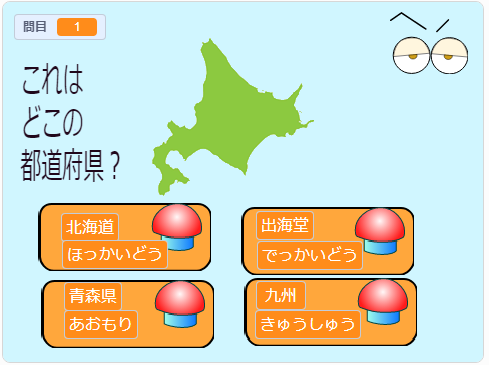 問目 1

これは
どこの
都道府県？

北海道
ほっかいどう

出海堂
でっかいどう

青森県
あおもり

九州
きゅうしゅう